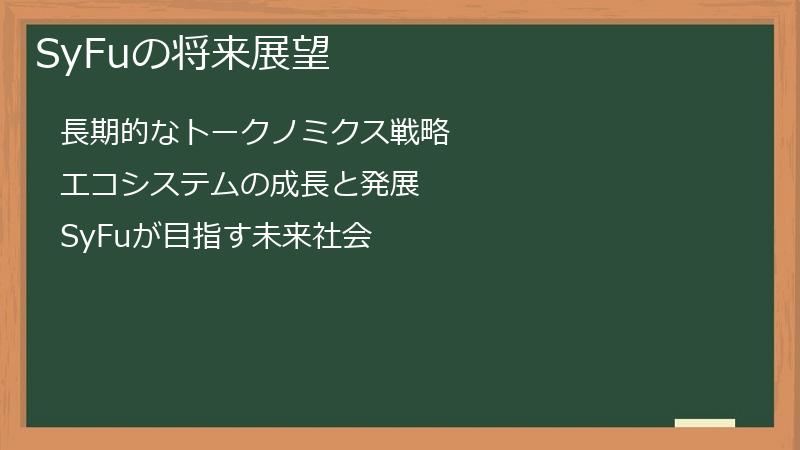 SyFuの将来展望

長期的なトークノミクス戦略

エコシステムの成長と発展

SyFuが目指す未来社会